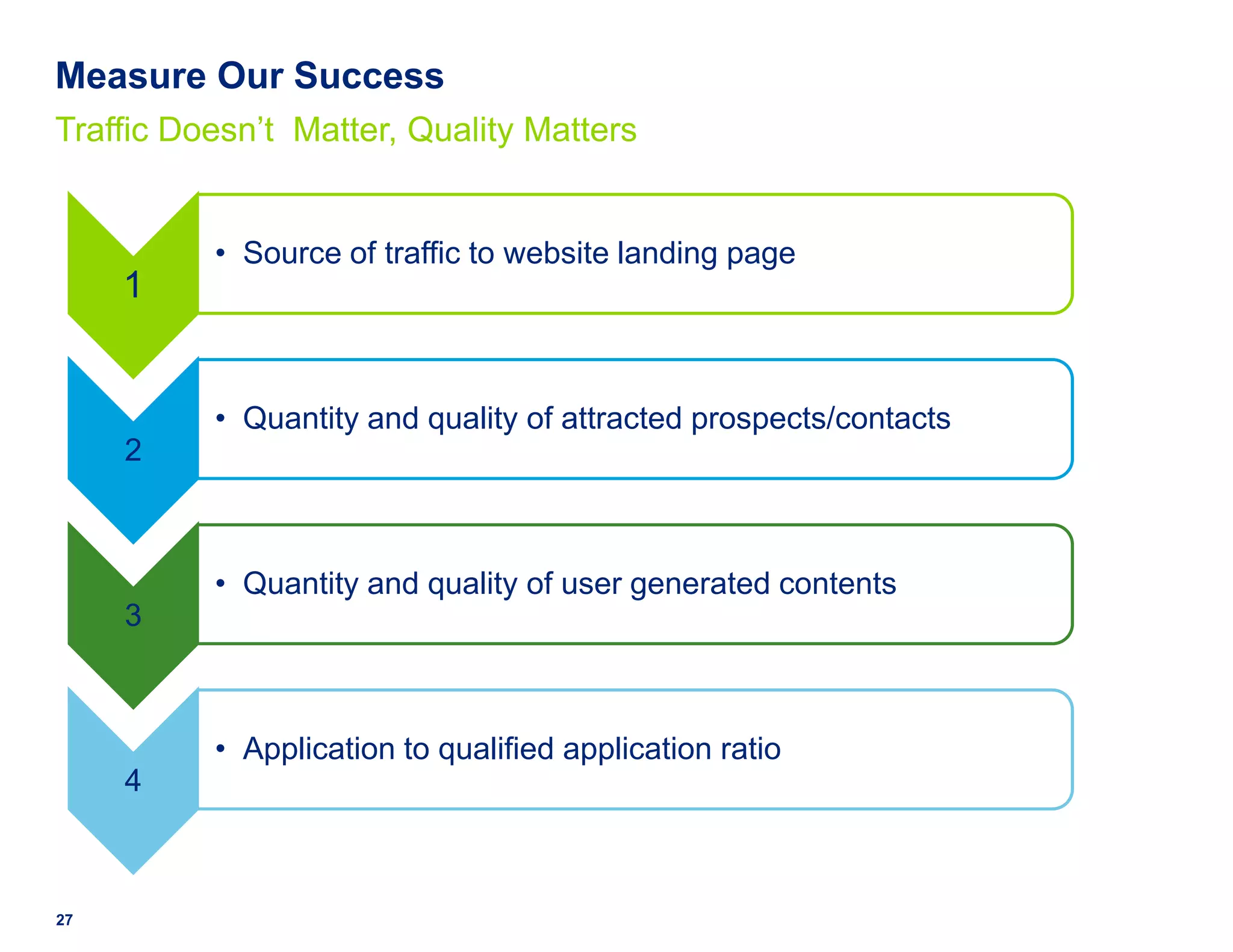 Measure Our Success

Traffic Doesn’t  Matter, Quality Matters

1

• Source of traffic to website landing page

2

• Quantity and quality of attracted prospects/contacts

3

• Quantity and quality of user generated contents

4

• Application to qualified application ratio

27